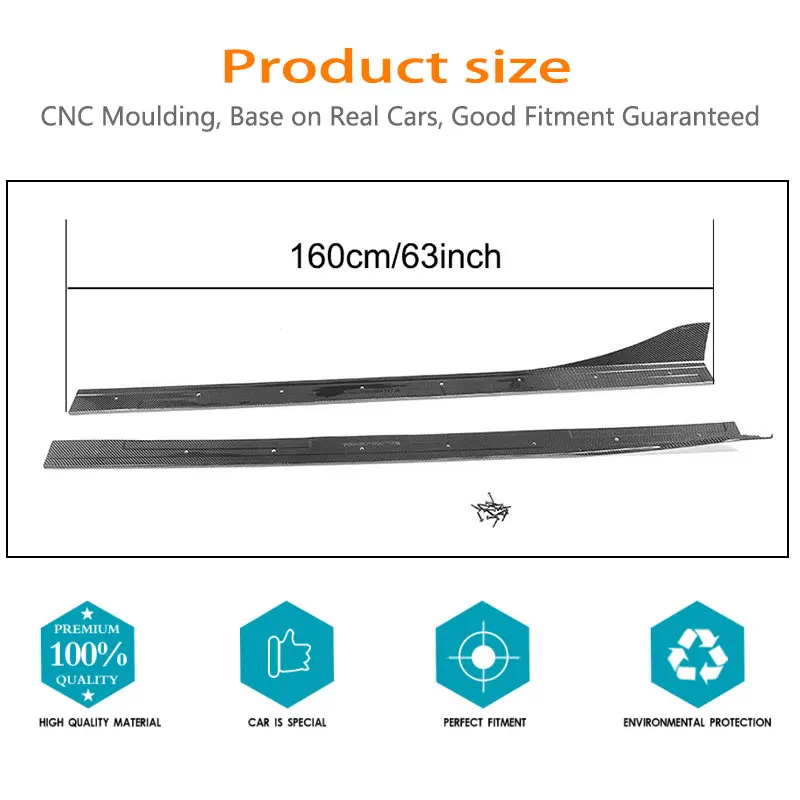 Product size

CNC Moulding, Base on Real Cars, Good Fitment Guaranteed

160cm/63inch

PREMIUM
100%
QUALITY

HIGH QUALITY MATERIAL

CAR IS SPECIAL

PERFECT FITMENT

ENVIRONMENTAL PROTECTION